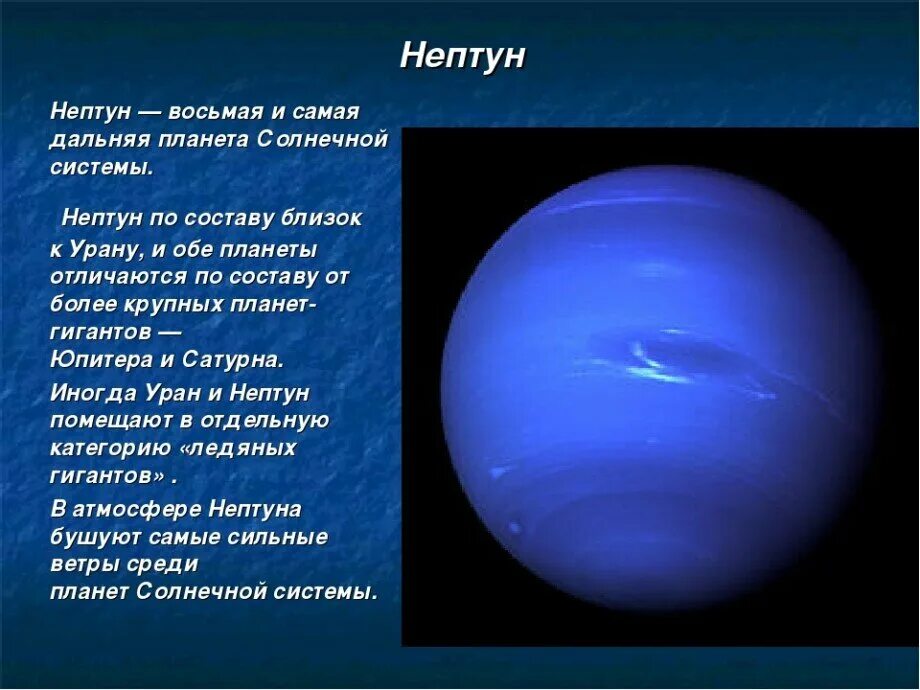 Нептун

Нептун — восьмая и самая дальняя планета Солнечной системы.

Нептун по составу близок к Урану, и обе планеты отличаются по составу от более крупных планет-гигантов — Юпитера и Сатурна.

Иногда Уран и Нептун помещают в отдельную категорию «ледяных гигантов» .

В атмосфере Нептуна бушуют самые сильные ветры среди планет Солнечной системы.